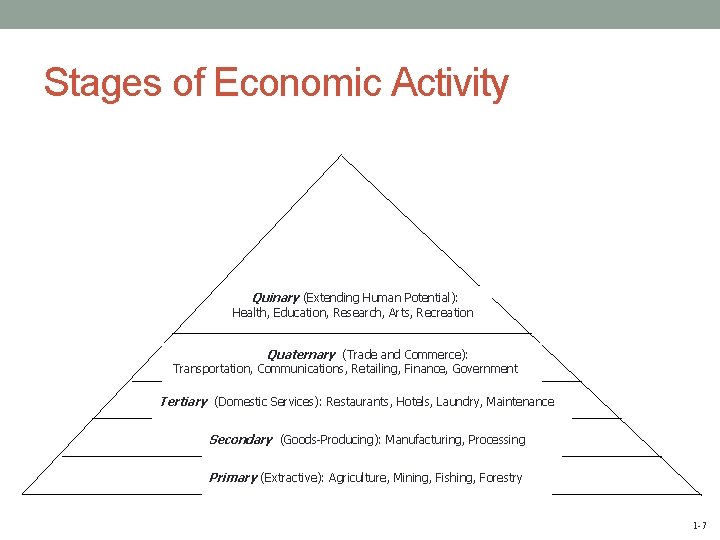 Stages of Economic Activity

Quinary (Extending Human Potential): Health, Education, Research, Arts, Recreation

Quaternary (Trade and Commerce): Transportation, Communications, Retailing, Finance, Government

Tertiary (Domestic Services): Restaurants, Hotels, Laundry, Maintenance

Secondary (Goods-Producing): Manufacturing, Processing

Primary (Extractive): Agriculture, Mining, Fishing, Forestry

1-7